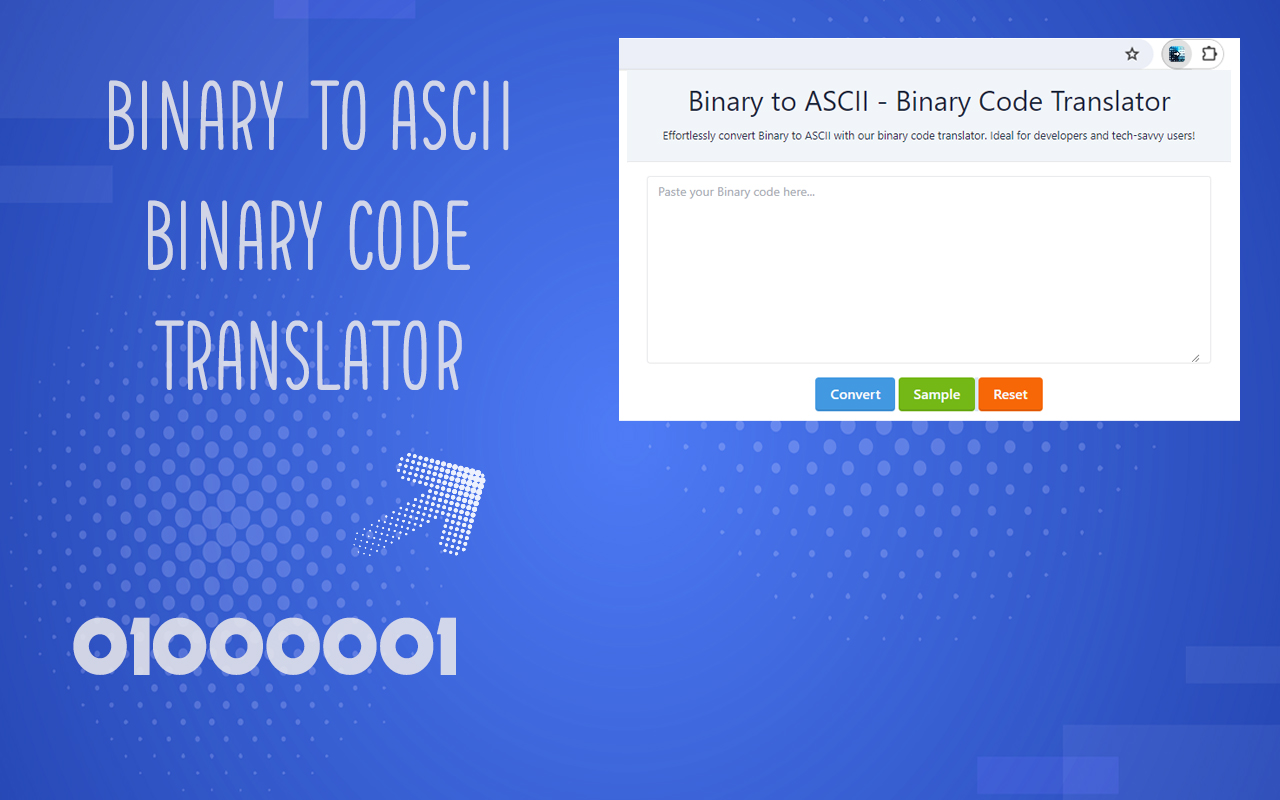 BINARY TO ASCII BINARY CODE TRANSLATOR

01000001

Binary to ASCII - Binary Code Translator

Effortlessly convert Binary to ASCII with our binary code translator. Ideal for developers and tech-savvy users!

Paste your Binary code here...

Convert Sample Reset